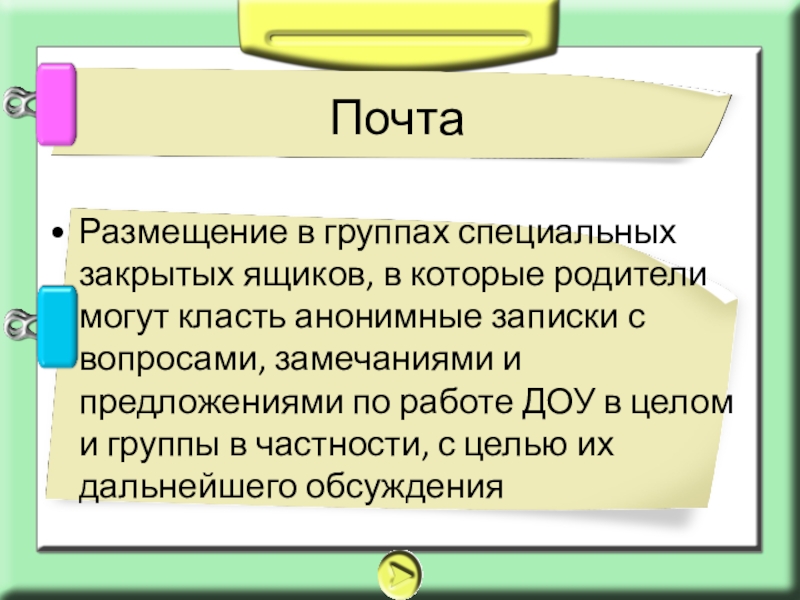 Почта

• Размещение в группах специальных закрытых ящиков, в которые родители могут класть анонимные записки с вопросами, замечаниями и предложениями по работе ДОУ в целом и группы в частности, с целью их дальнейшего обсуждения